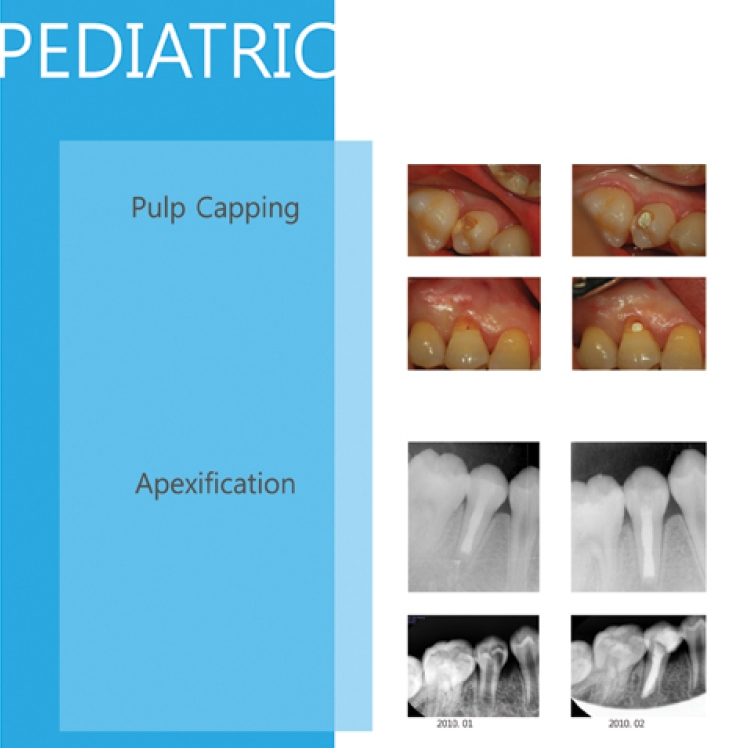 PEDIATRIC

Pulp Capping

Apexification

2010. 01

2010. 02